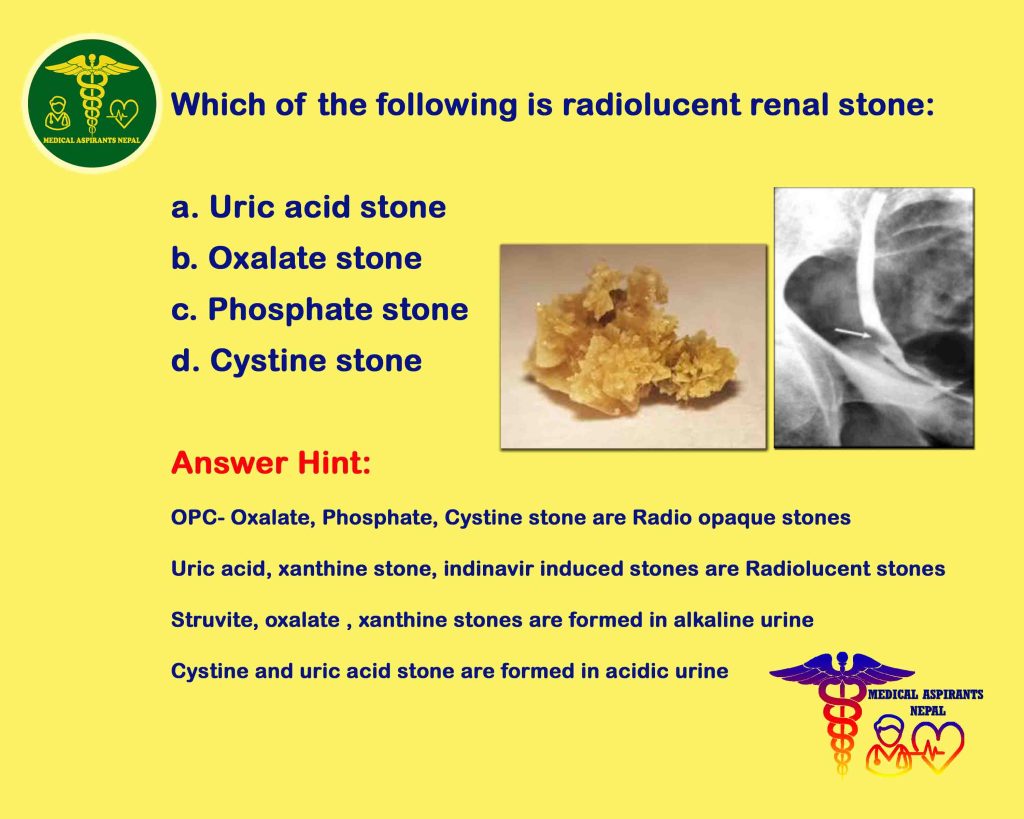 MEDICAL ASPIRANTS NEPAL

Which of the following is radiolucent renal stone:

a. Uric acid stone
b. Oxalate stone
c. Phosphate stone
d. Cystine stone

Answer Hint:

OPC- Oxalate, Phosphate, Cystine stone are Radio opaque stones

Uric acid, xanthine stone, indinavir induced stones are Radiolucent stones

Struvite, oxalate , xanthine stones are formed in alkaline urine

Cystine and uric acid stone are formed in acidic urine

MEDICAL ASPIRANTS NEPAL